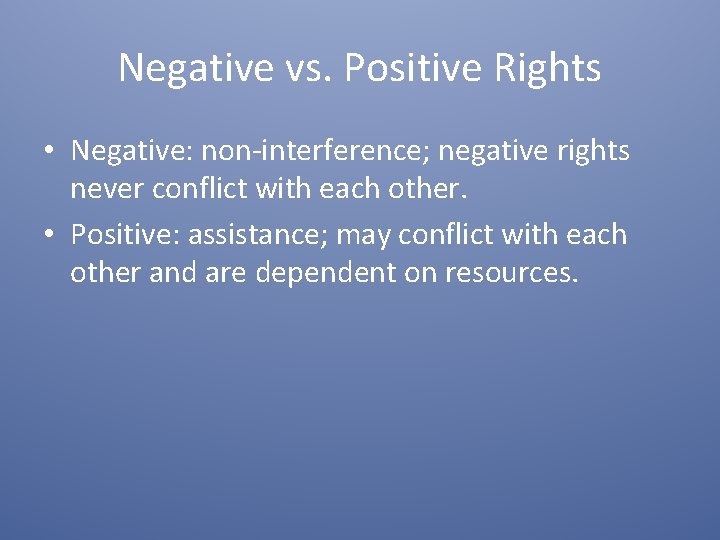 Negative vs. Positive Rights

• Negative: non-interference; negative rights never conflict with each other.
• Positive: assistance; may conflict with each other and are dependent on resources.